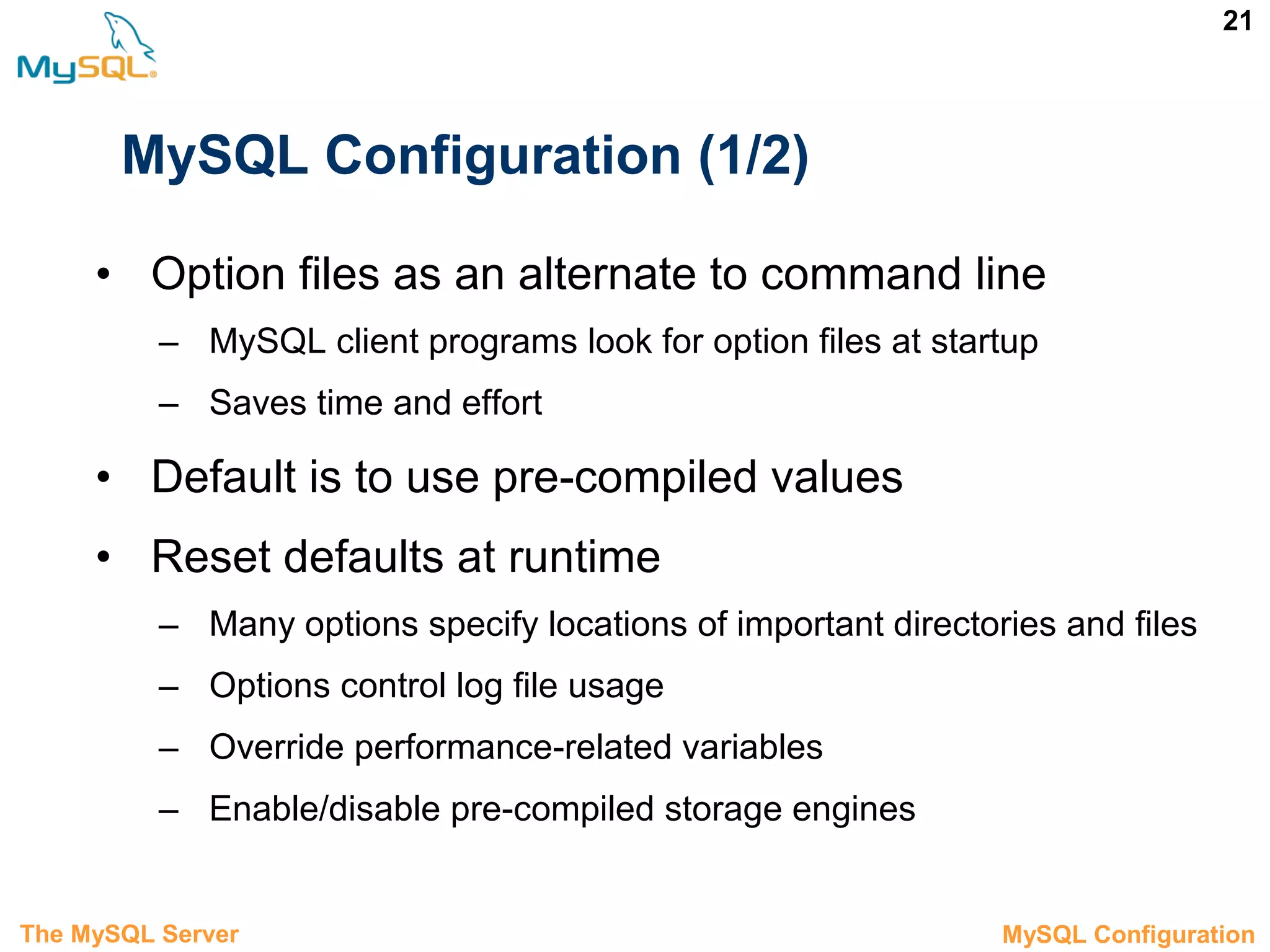 MySQL®

21

MySQL Configuration (1/2)

• Option files as an alternate to command line
  – MySQL client programs look for option files at startup
  – Saves time and effort
• Default is to use pre-compiled values
• Reset defaults at runtime
  – Many options specify locations of important directories and files
  – Options control log file usage
  – Override performance-related variables
  – Enable/disable pre-compiled storage engines

The MySQL Server

MySQL Configuration